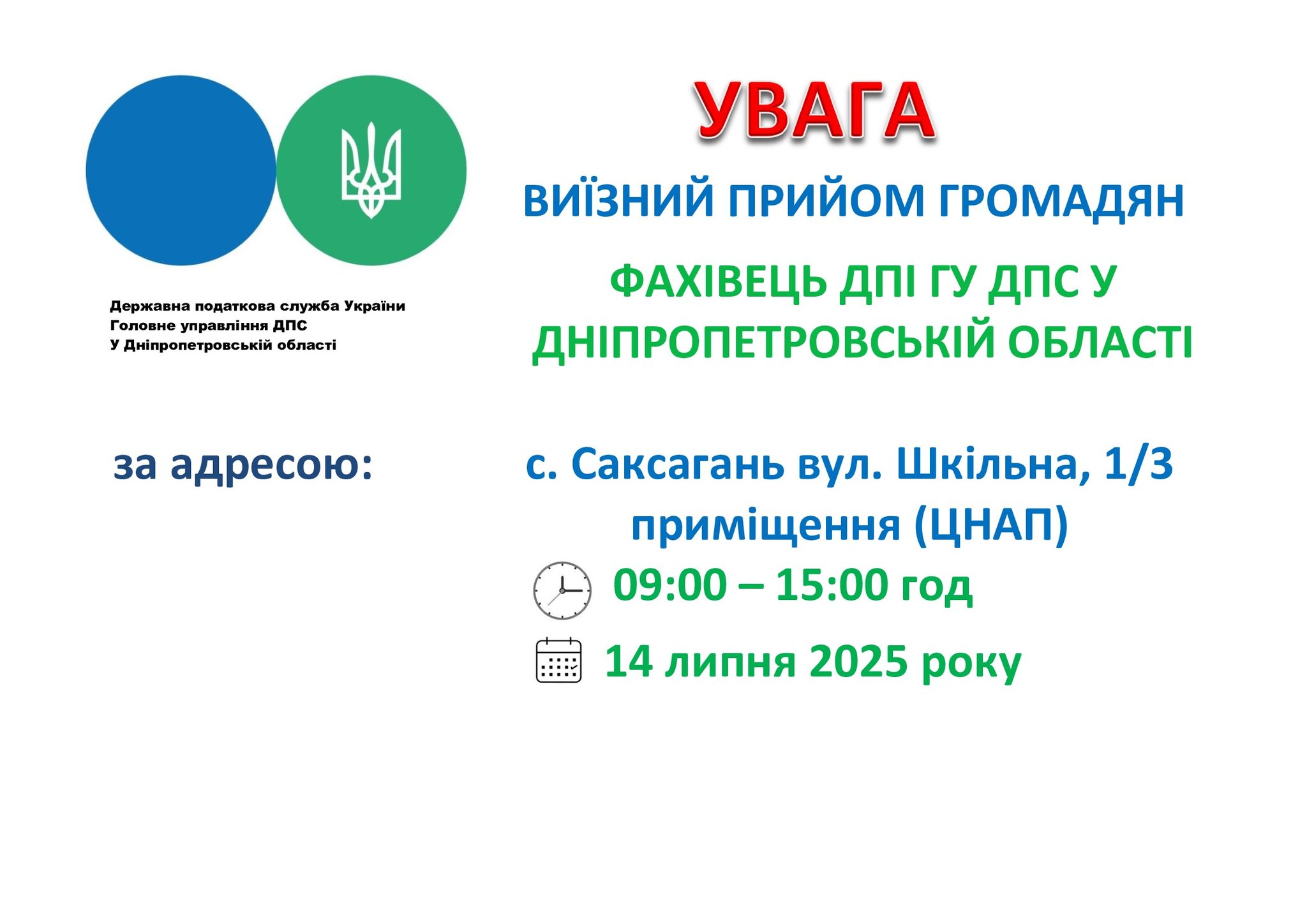 Державна податкова служба України
Головне управління ДПС
У Дніпропетровській області

УВАГА

ВИЇЗНИЙ ПРИЙОМ ГРОМАДЯН

ФАХІВЕЦЬ ДПІ ГУ ДПС У ДНІПРОПЕТРОВСЬКІЙ ОБЛАСТІ

за адресою:

с. Саксагань вул. Шкільна, 1/3 приміщення (ЦНАП)

09:00 – 15:00 год

14 липня 2025 року